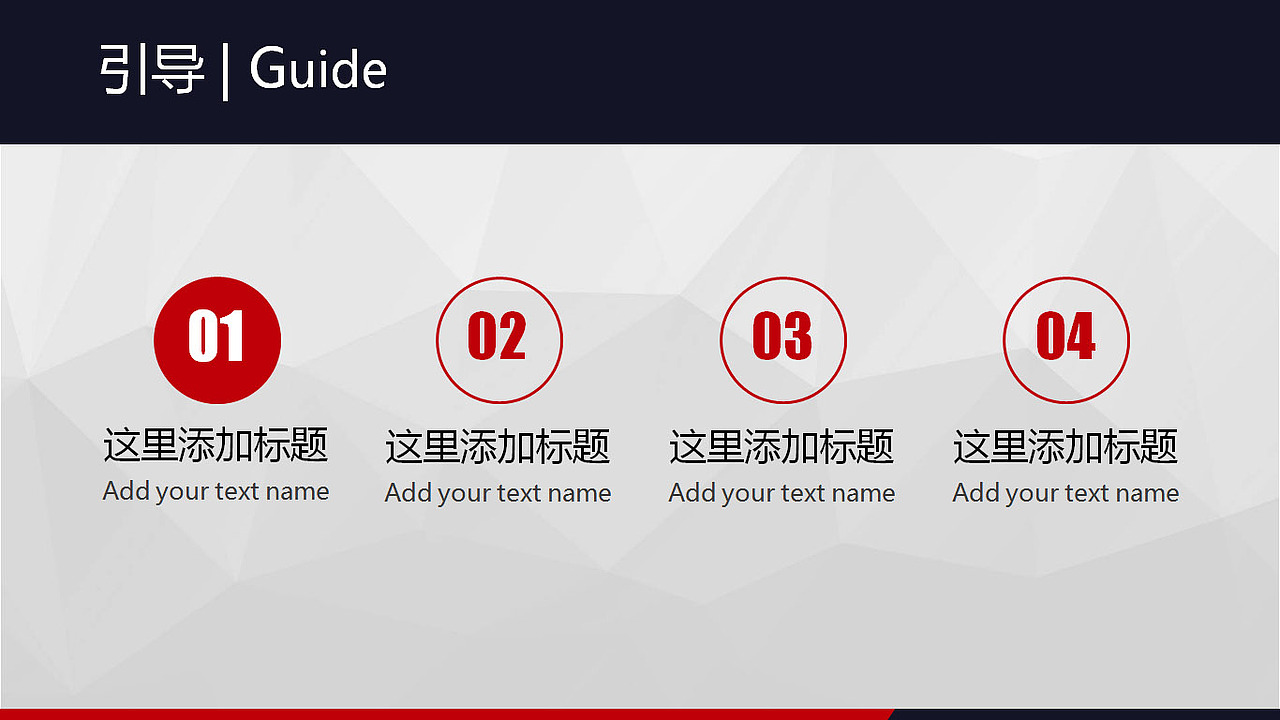 引导 | Guide

01
这里添加标题
Add your text name

02
这里添加标题
Add your text name

03
这里添加标题
Add your text name

04
这里添加标题
Add your text name